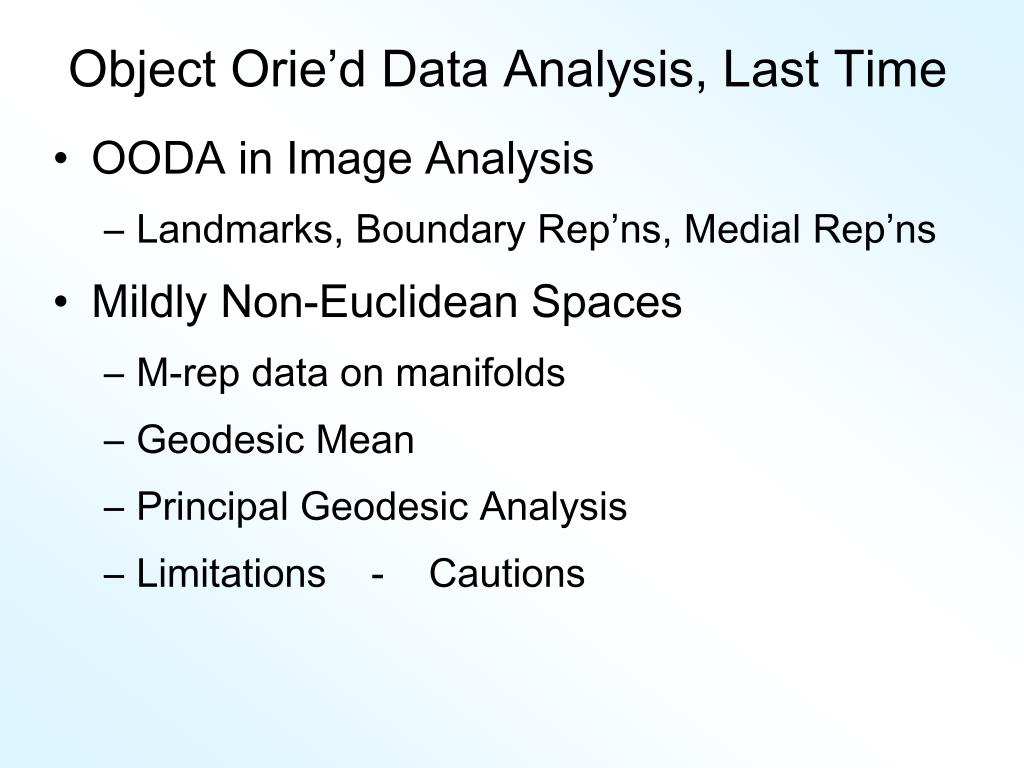 Object Orie’d Data Analysis, Last Time

• OODA in Image Analysis

– Landmarks, Boundary Rep’ns, Medial Rep’ns

• Mildly Non-Euclidean Spaces

– M-rep data on manifolds

– Geodesic Mean

– Principal Geodesic Analysis

– Limitations - Cautions